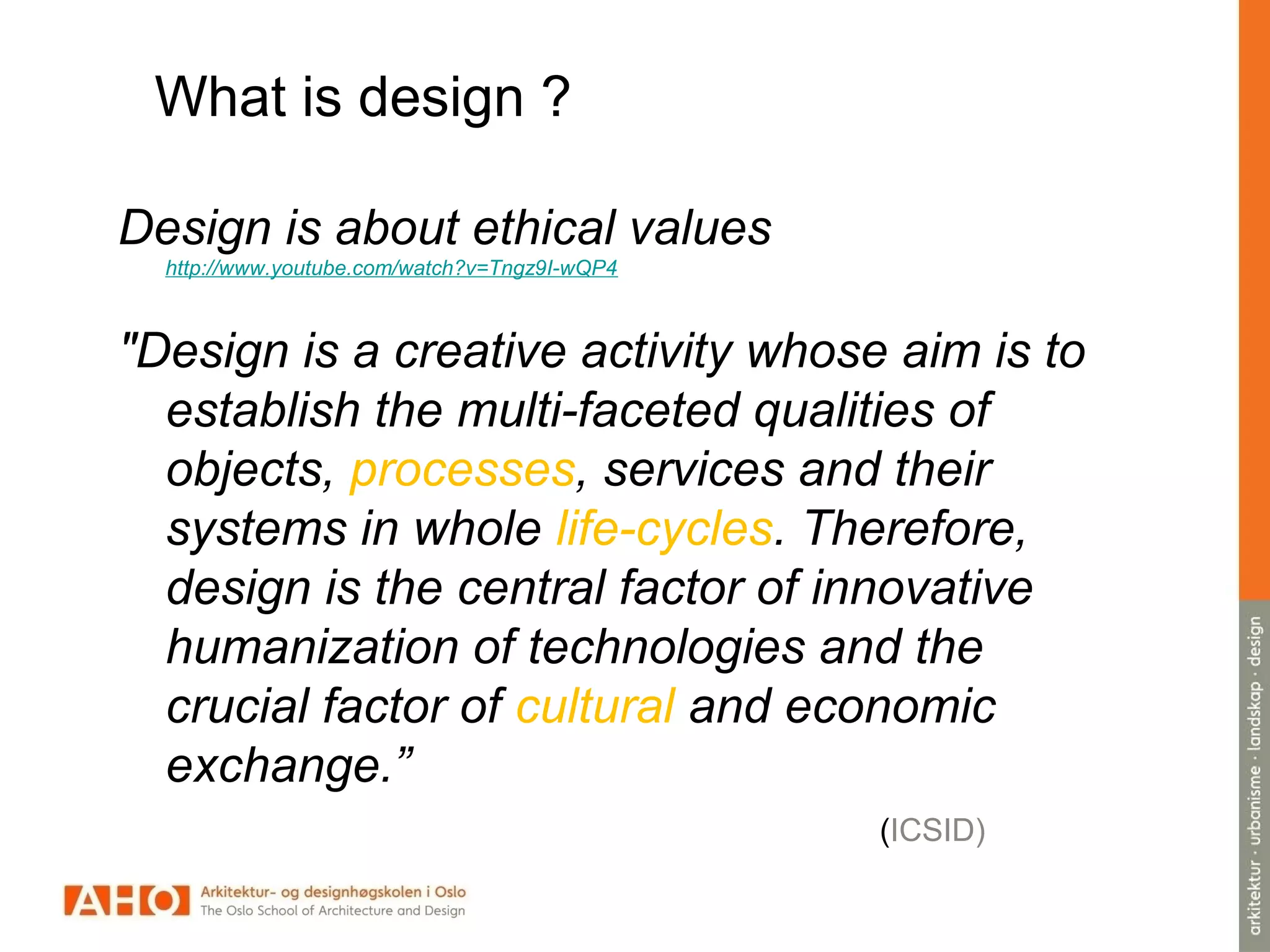 What is design ?

Design is about ethical values
http://www.youtube.com/watch?v=Tngz9I-wQP4

"Design is a creative activity whose aim is to establish the multi-faceted qualities of objects, processes, services and their systems in whole life-cycles. Therefore, design is the central factor of innovative humanization of technologies and the crucial factor of cultural and economic exchange.”

(ICSID)

AHO Arkitektur- og designhøgskolen i Oslo
The Oslo School of Architecture and Design

arkitektur · urbanisme · landskap · design